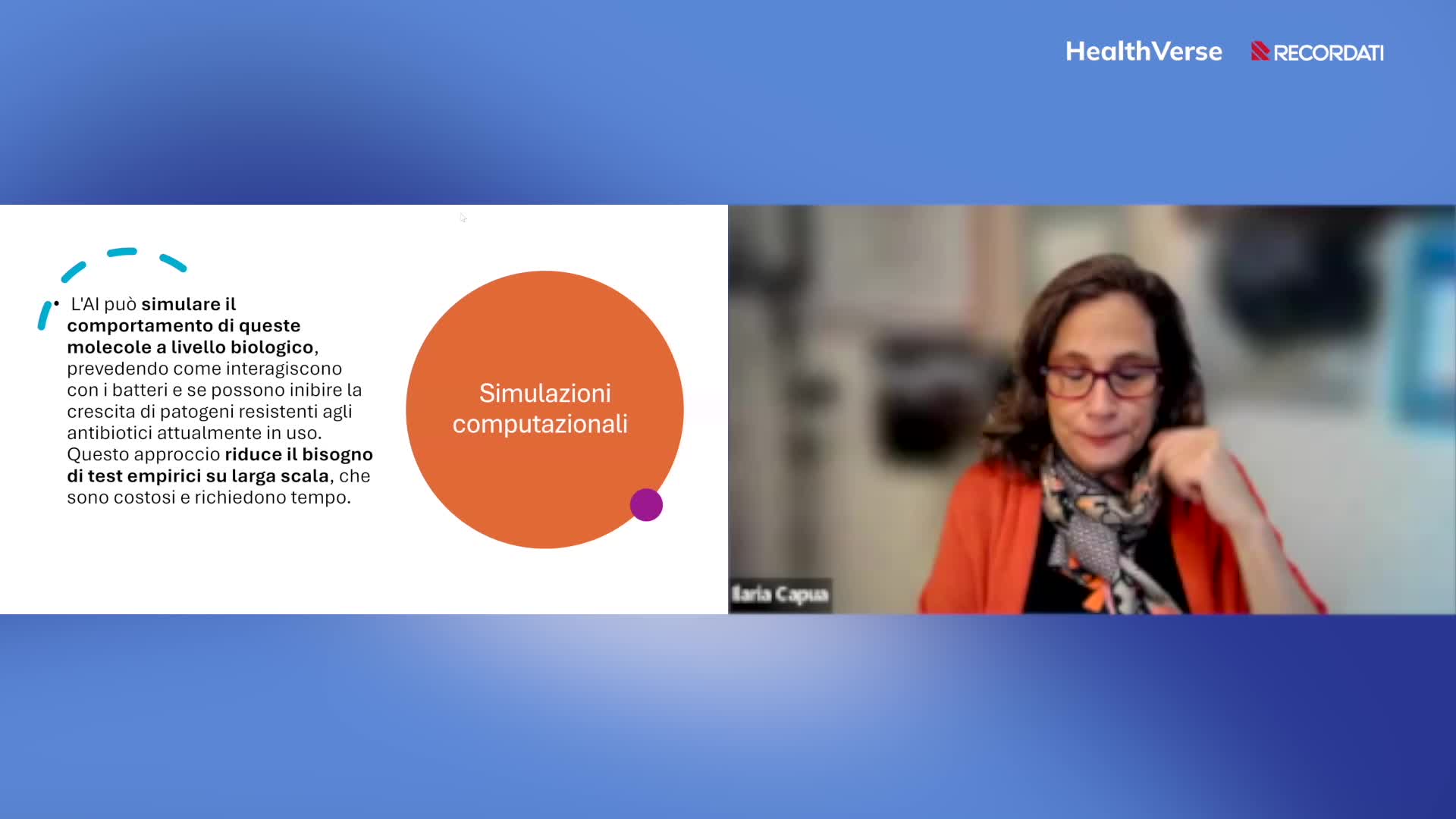 HealthVerse RECORDATI

• L'AI può simulare il comportamento di queste molecole a livello biologico, prevedendo come interagiscono con i batteri e se possono inibire la crescita di patogeni resistenti agli antibiotici attualmente in uso. Questo approccio riduce il bisogno di test empirici su larga scala, che sono costosi e richiedono tempo.

Simulazioni computazionali

Ilaria Capua